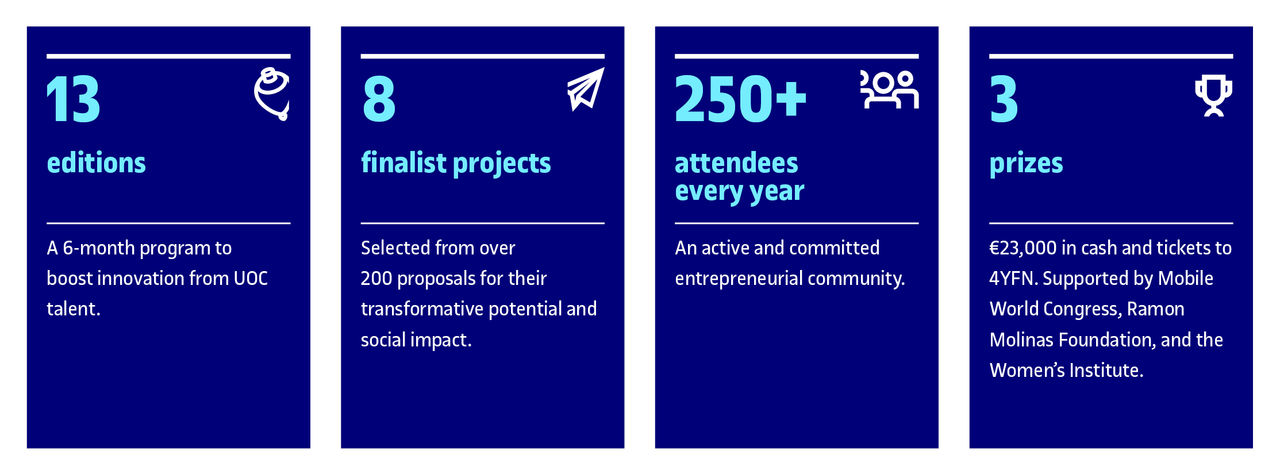 13

editions

A 6-month program to boost innovation from UOC talent.

8

finalist projects

Selected from over 200 proposals for their transformative potential and social impact.

250+

attendees every year

An active and committed entrepreneurial community.

3

prizes

€23,000 in cash and tickets to 4YFN. Supported by Mobile World Congress, Ramon Molinas Foundation, and the Women's Institute.